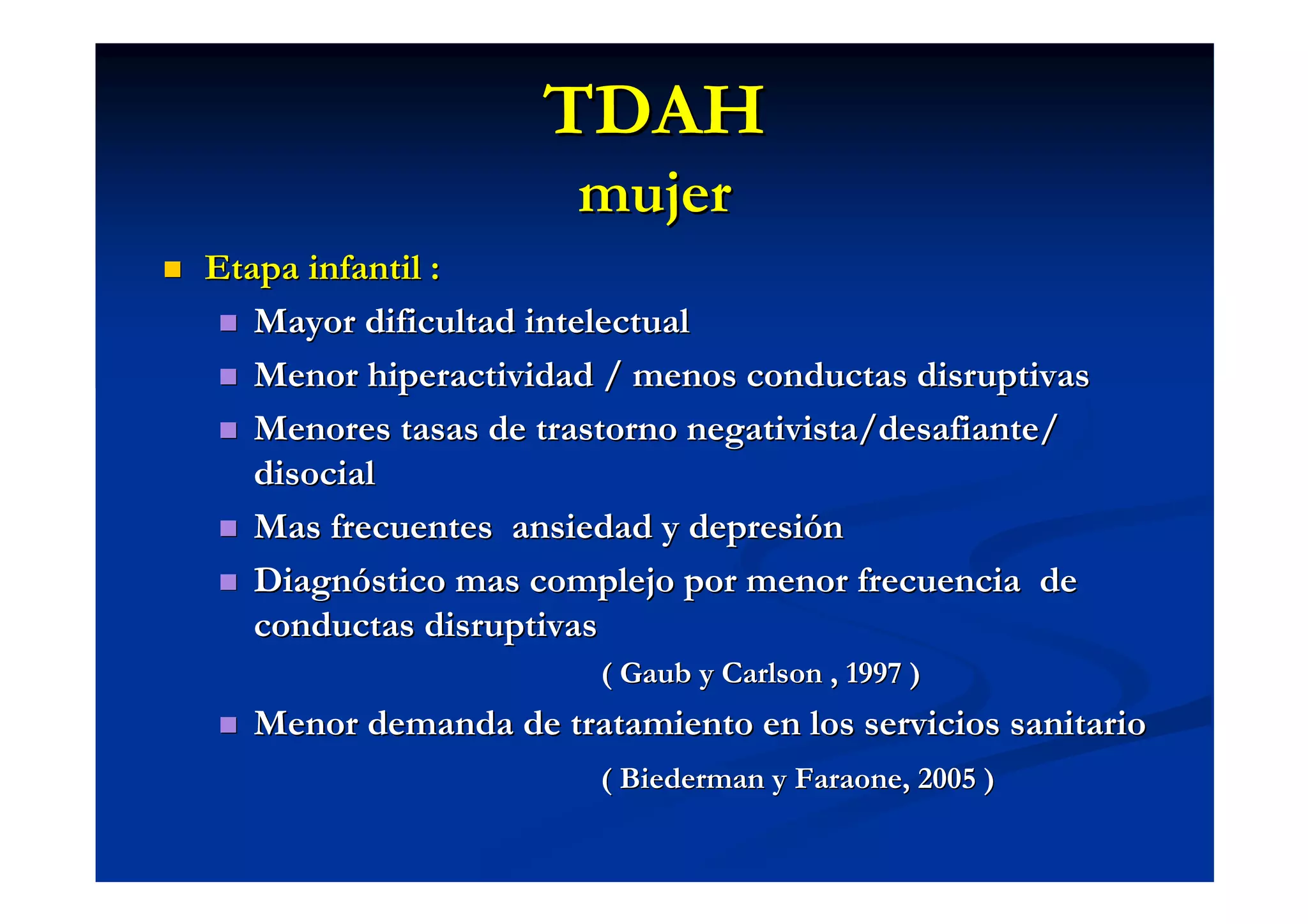 TDAH
mujer

Etapa infantil :

Mayor dificultad intelectual

Menor hiperactividad / menos conductas disruptivas

Menores tasas de trastorno negativista/desafiante/ disocial

Mas frecuentes ansiedad y depresión

Diagnóstico mas complejo por menor frecuencia de conductas disruptivas

( Gaub y Carlson , 1997 )

Menor demanda de tratamiento en los servicios sanitario

( Biederman y Faraone, 2005 )